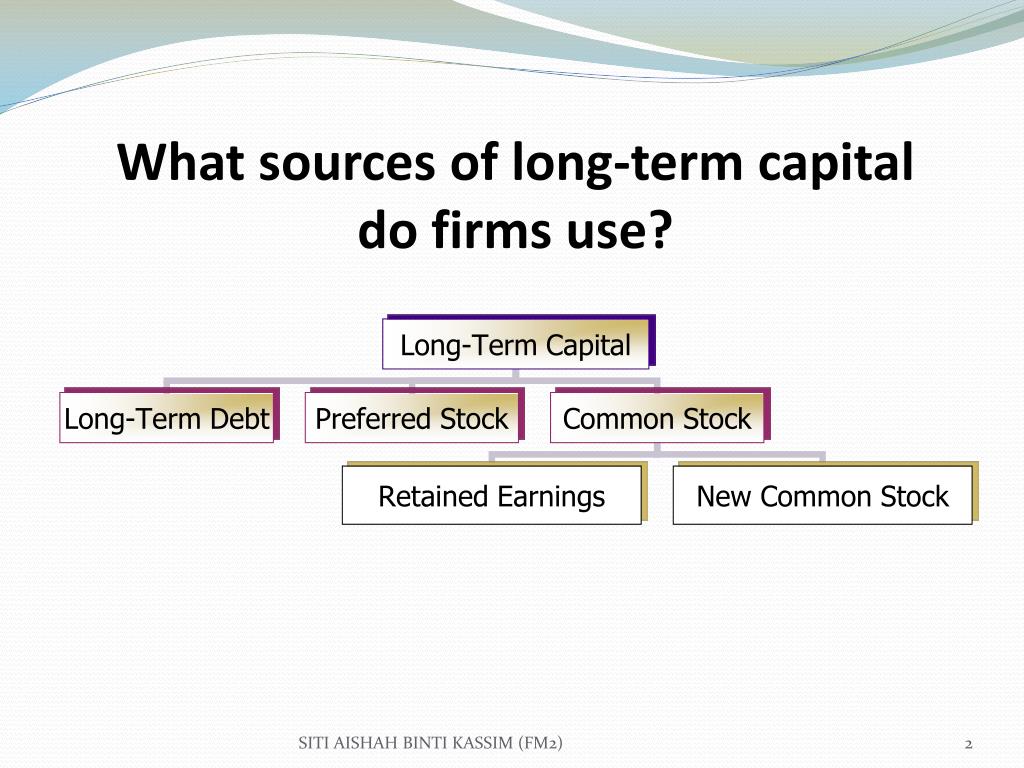 What sources of long-term capital do firms use?

Long-Term Capital

Long-Term Debt

Preferred Stock

Common Stock

Retained Earnings

New Common Stock

SITI AISHAH BINTI KASSIM (FM2)

2